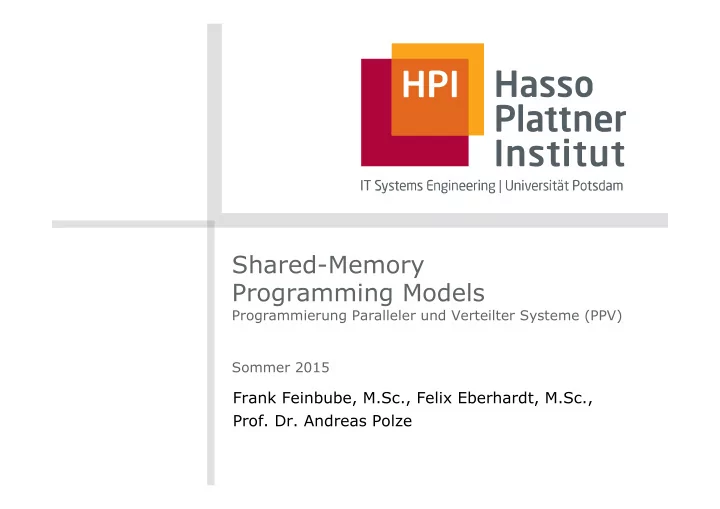 HPI Hasso Plattner Institut

IT Systems Engineering | Universität Potsdam

Shared-Memory Programming Models

Programmierung Paralleler und Verteilter Systeme (PPV)

Sommer 2015

Frank Feinbube, M.Sc., Felix Eberhardt, M.Sc., Prof. Dr. Andreas Polze